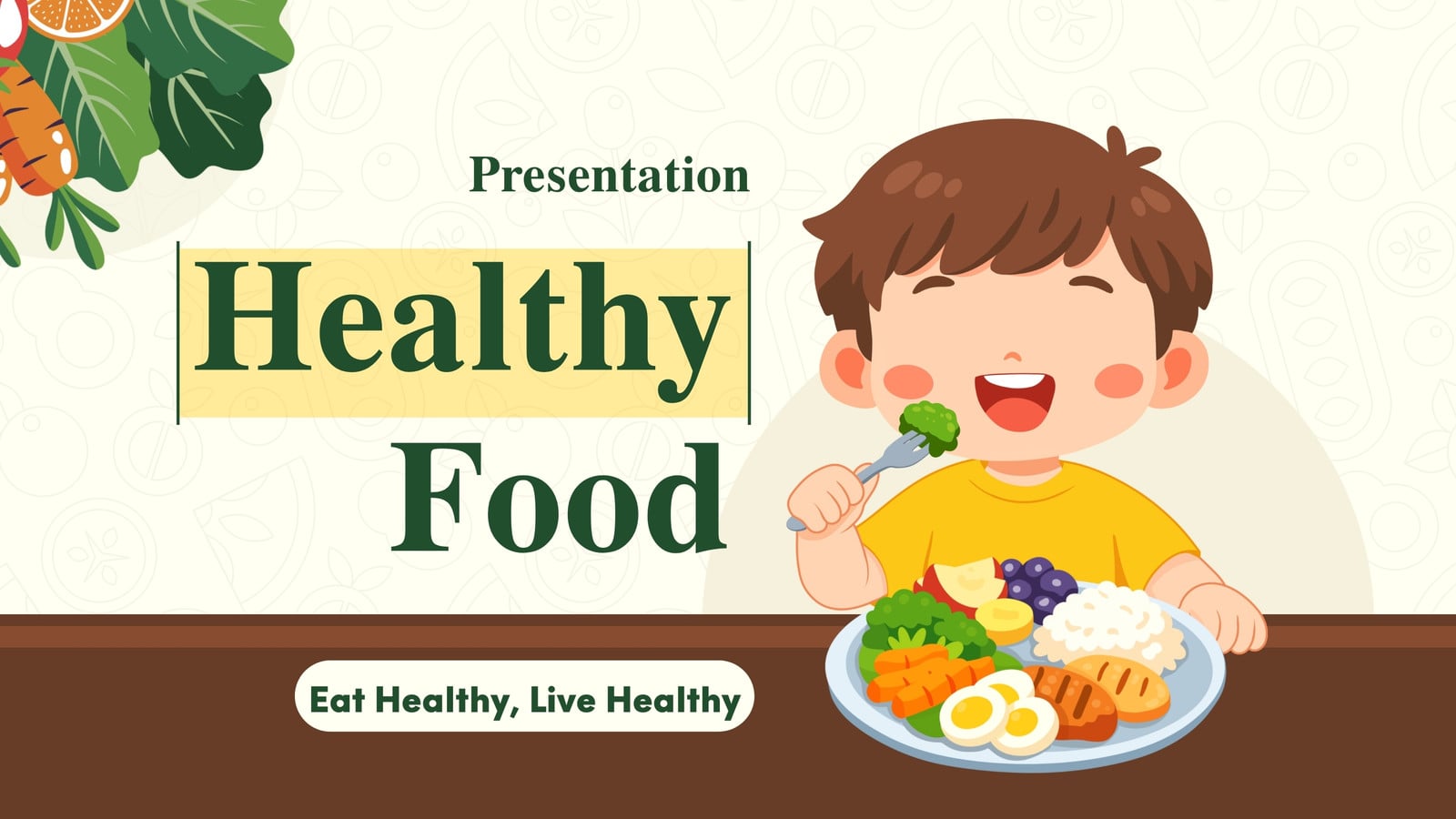 Presentation

Healthy

Food

Eat Healthy, Live Healthy